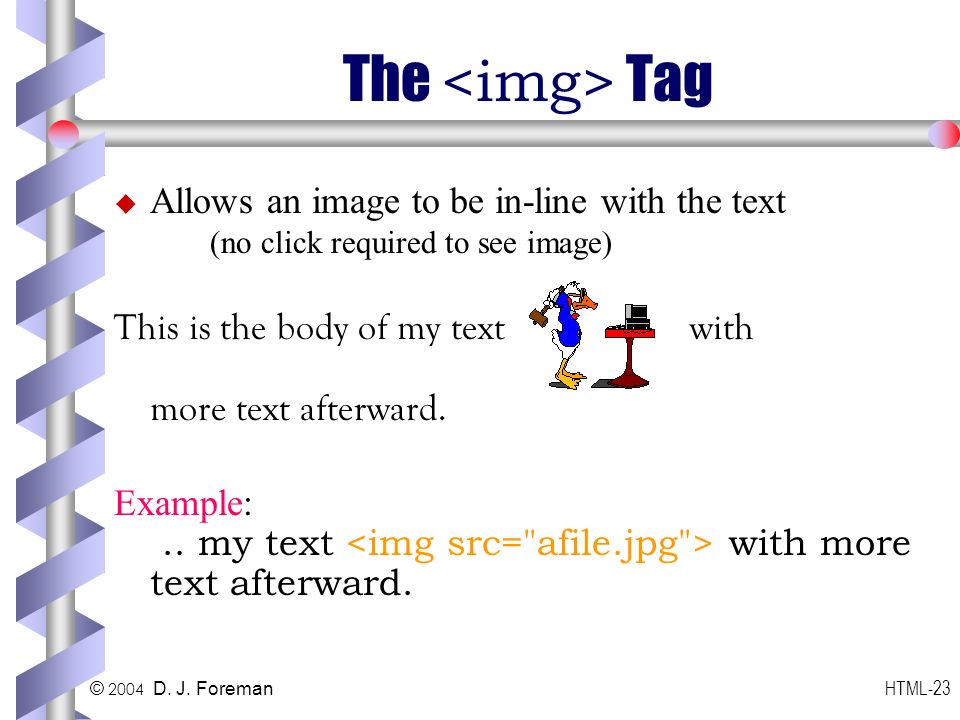 The <img> Tag

◆ Allows an image to be in-line with the text
(no click required to see image)

This is the body of my text with

more text afterward.

Example:
.. my text <img src="afile.jpg"> with more text afterward.

© 2004 D. J. Foreman

HTML-23